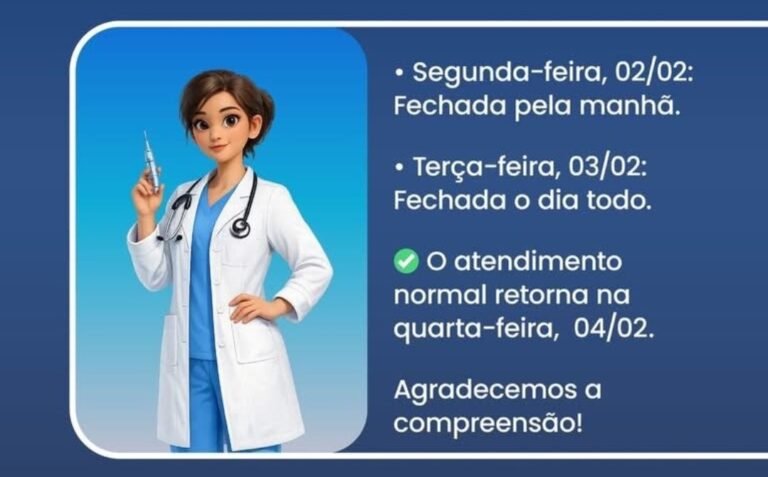 • Segunda-feira, 02/02: Fechada pela manhã.

• Terça-feira, 03/02: Fechada o dia todo.

✅ O atendimento normal retorna na quarta-feira, 04/02.

Agradecemos a compreensão!